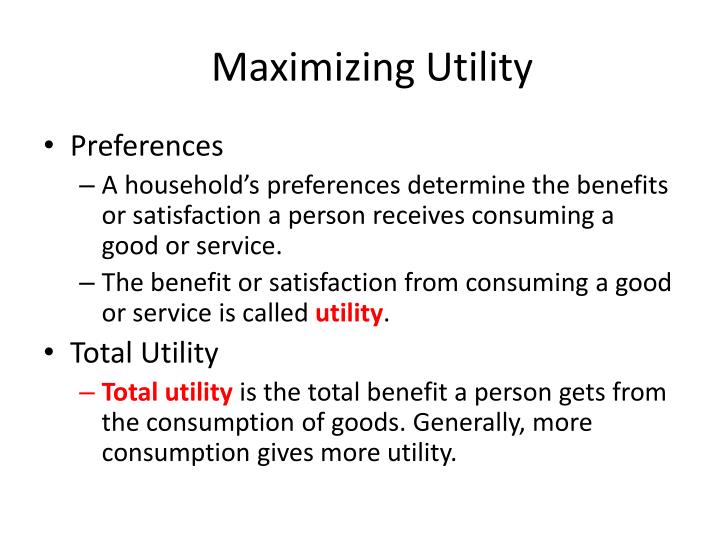 Maximizing Utility

• Preferences
– A household's preferences determine the benefits or satisfaction a person receives consuming a good or service.
– The benefit or satisfaction from consuming a good or service is called utility.

• Total Utility
– Total utility is the total benefit a person gets from the consumption of goods. Generally, more consumption gives more utility.